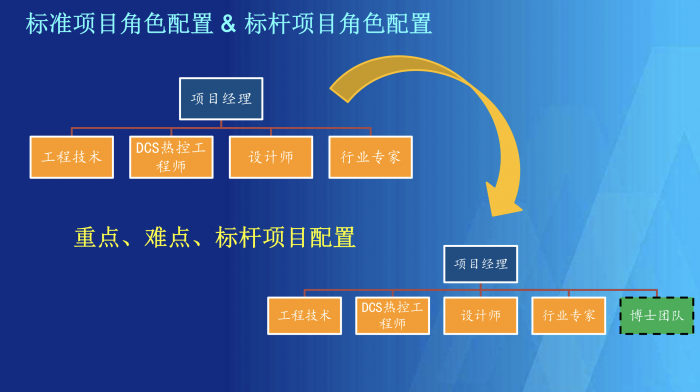 标准项目角色配置 & 标杆项目角色配置

项目经理

工程技术

DCS热控工程师

设计师

行业专家

重点、难点、标杆项目配置

项目经理

工程技术

DCS热控工程师

设计师

行业专家

博士团队